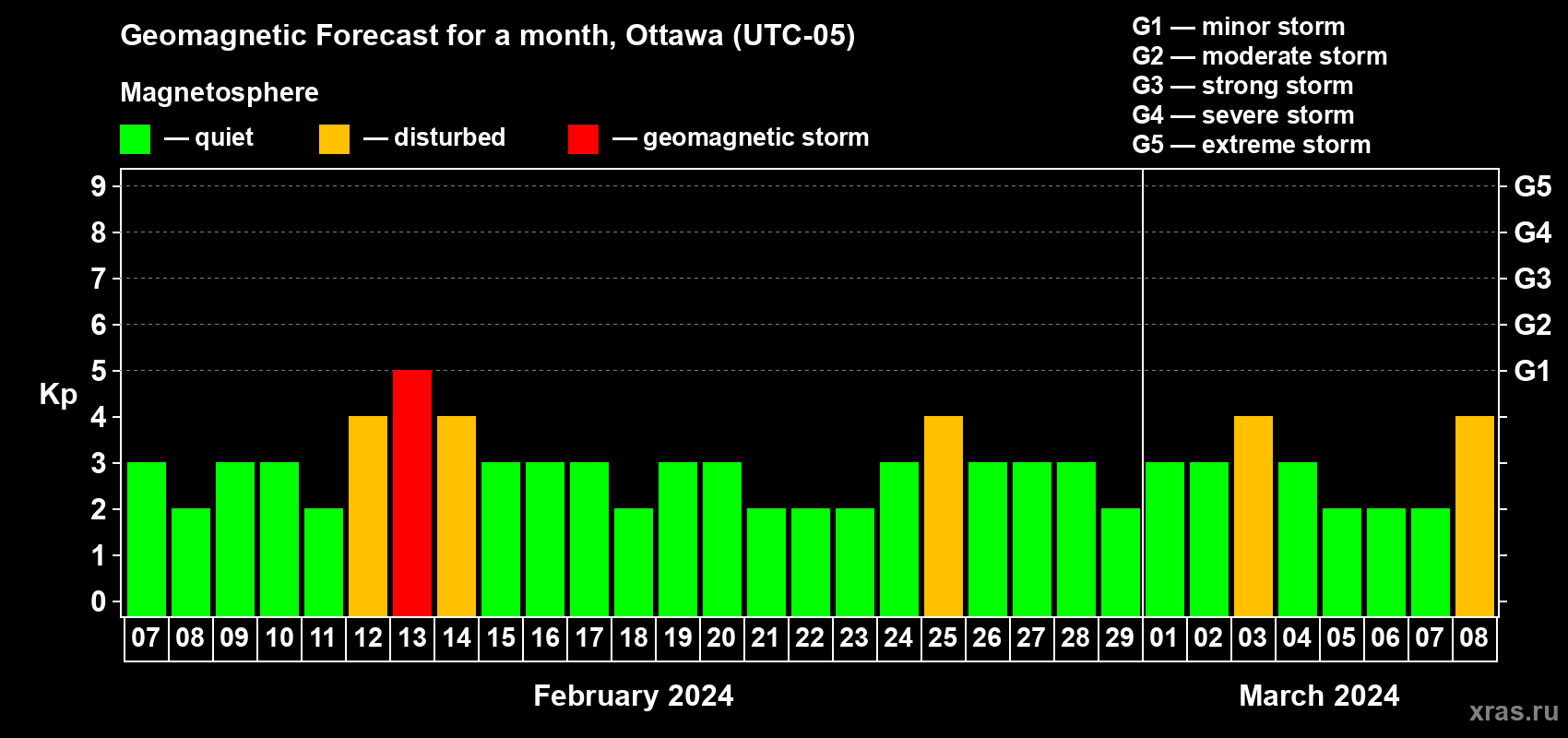 Geomagnetic Forecast for a month, Ottawa (UTC-05)

Magnetosphere

— quiet — disturbed — geomagnetic storm

G1 — minor storm
G2 — moderate storm
G3 — strong storm
G4 — severe storm
G5 — extreme storm

Kp

9 8 7 6 5 4 3 2 1 0

G5 G4 G3 G2 G1

07 08 09 10 11 12 13 14 15 16 17 18 19 20 21 22 23 24 25 26 27 28 29 01 02 03 04 05 06 07 08

February 2024

March 2024

xras.ru